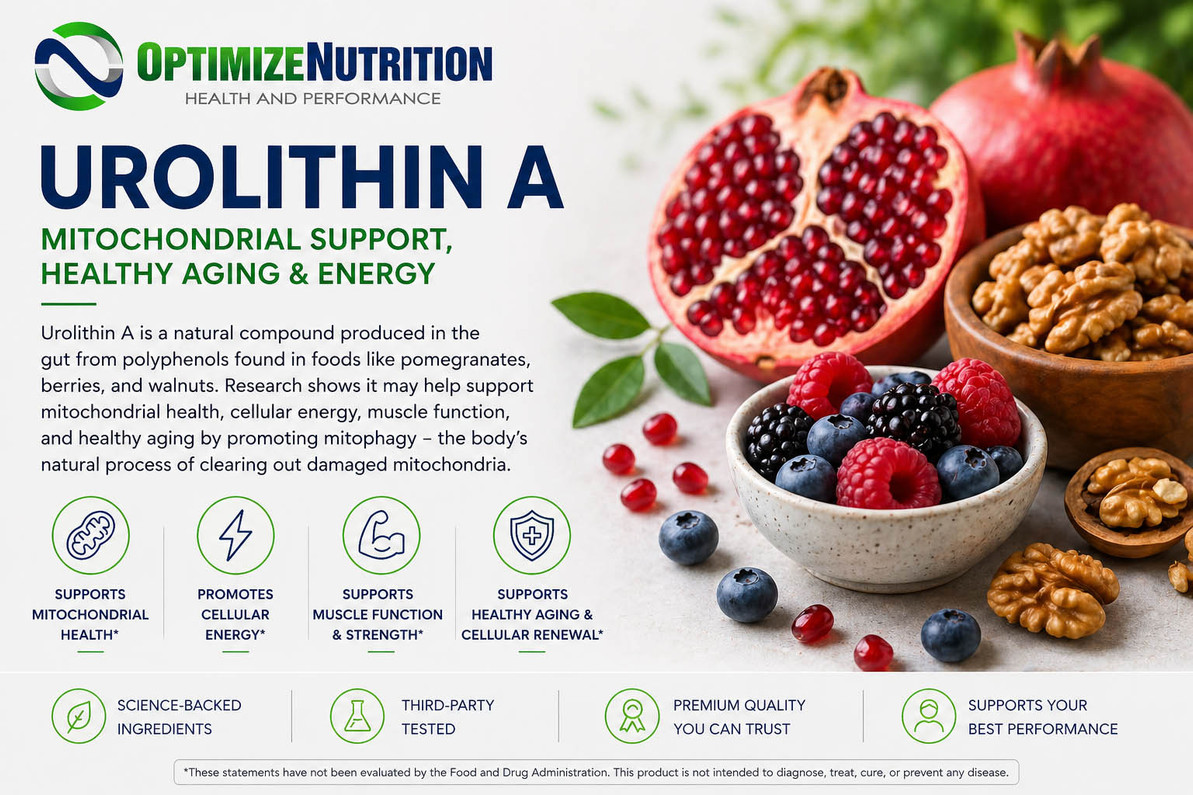 OPTIMIZENUTRITION
HEALTH AND PERFORMANCE

UROLITHIN A

MITOCHONDRIAL SUPPORT, HEALTHY AGING & ENERGY

Urolithin A is a natural compound produced in the gut from polyphenols found in foods like pomegranates, berries, and walnuts. Research shows it may help support mitochondrial health, cellular energy, muscle function, and healthy aging by promoting mitophagy – the body's natural process of clearing out damaged mitochondria.

SUPPORTS MITOCHONDRIAL HEALTH*

PROMOTES CELLULAR ENERGY*

SUPPORTS MUSCLE FUNCTION & STRENGTH*

SUPPORTS HEALTHY AGING & CELLULAR RENEWAL*

SCIENCE-BACKED INGREDIENTS

THIRD-PARTY TESTED

PREMIUM QUALITY YOU CAN TRUST

SUPPORTS YOUR BEST PERFORMANCE

*These statements have not been evaluated by the Food and Drug Administration. This product is not intended to diagnose, treat, cure, or prevent any disease.